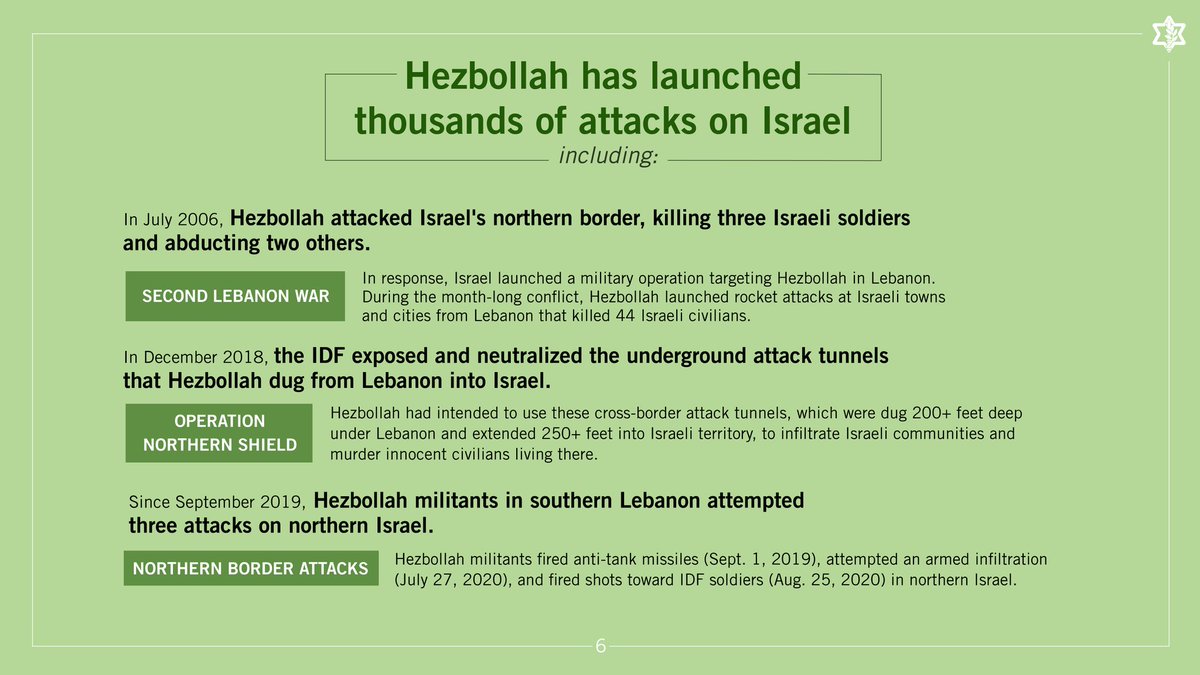 Hezbollah has launched thousands of attacks on Israel

including:

In July 2006, Hezbollah attacked Israel's northern border, killing three Israeli soldiers and abducting two others.

SECOND LEBANON WAR

In response, Israel launched a military operation targeting Hezbollah in Lebanon. During the month-long conflict, Hezbollah launched rocket attacks at Israeli towns and cities from Lebanon that killed 44 Israeli civilians.

In December 2018, the IDF exposed and neutralized the underground attack tunnels that Hezbollah dug from Lebanon into Israel.

OPERATION NORTHERN SHIELD

Hezbollah had intended to use these cross-border attack tunnels, which were dug 200+ feet deep under Lebanon and extended 250+ feet into Israeli territory, to infiltrate Israeli communities and murder innocent civilians living there.

Since September 2019, Hezbollah militants in southern Lebanon attempted three attacks on northern Israel.

NORTHERN BORDER ATTACKS

Hezbollah militants fired anti-tank missiles (Sept. 1, 2019), attempted an armed infiltration (July 27, 2020), and fired shots toward IDF soldiers (Aug. 25, 2020) in northern Israel.

6